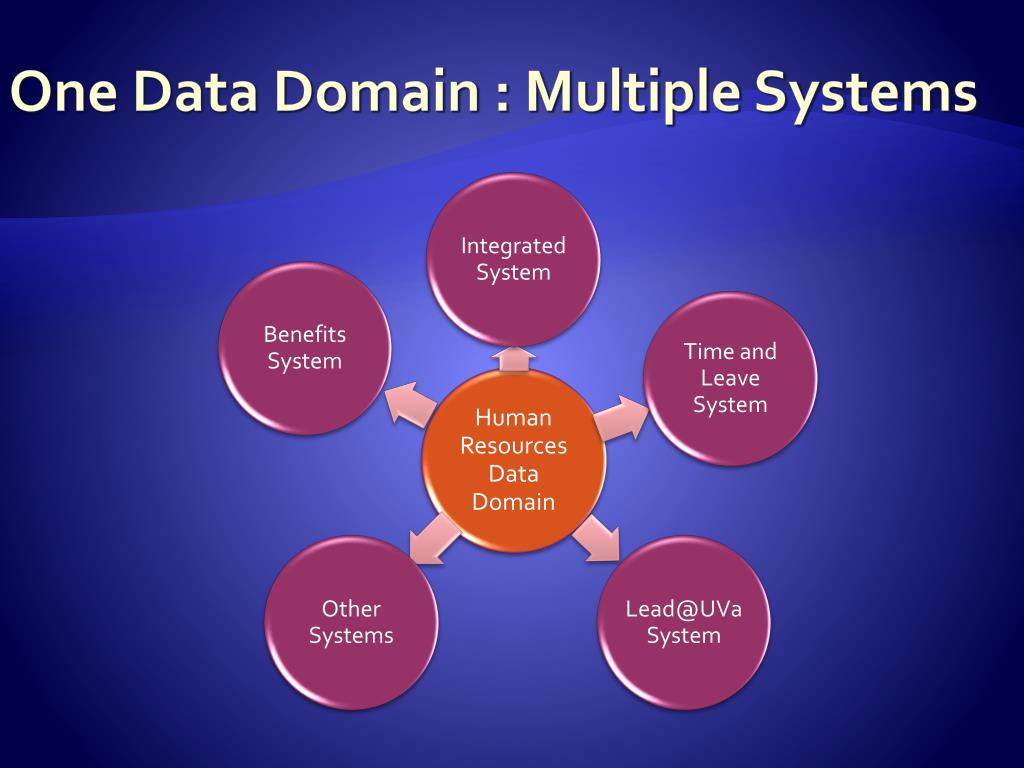 One Data Domain : Multiple Systems

Integrated System

Benefits System

Time and Leave System

Human Resources Data Domain

Other Systems

Lead@UVa System